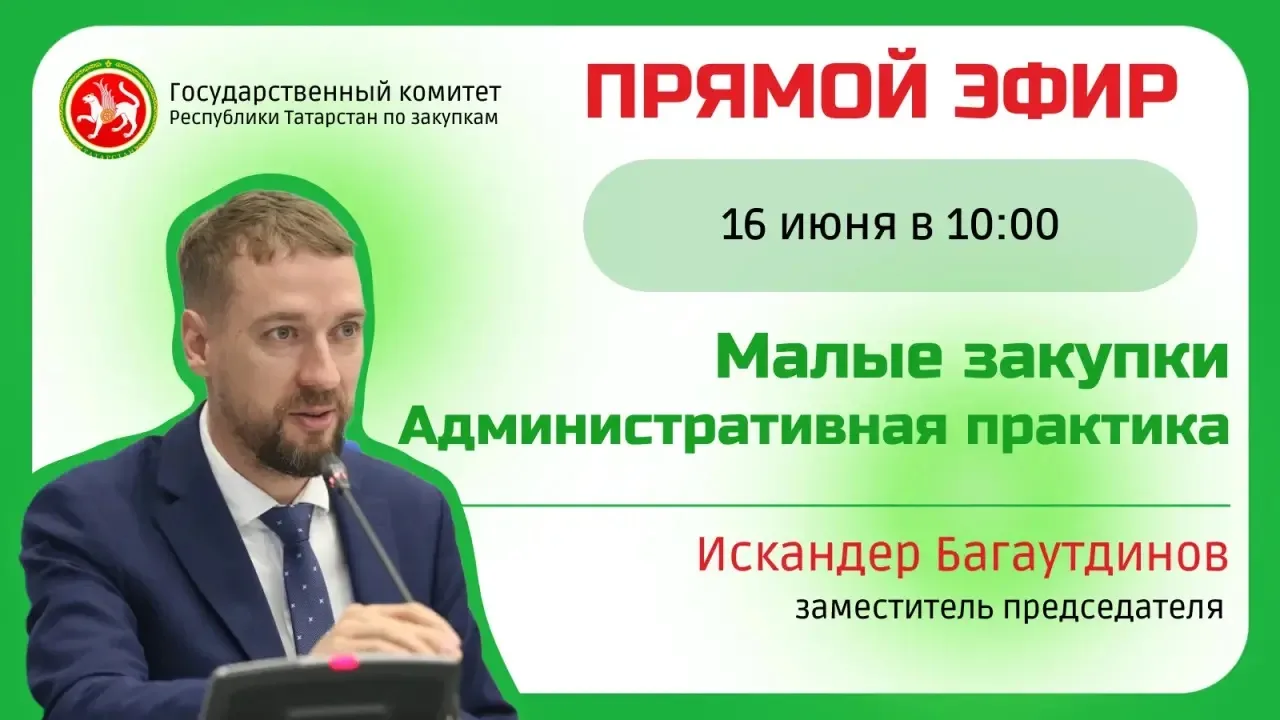 Государственный комитет
Республики Татарстан по закупкам

ПРЯМОЙ ЭФИР

16 июня в 10:00

Малые закупки
Административная практика

Искандер Багаутдинов
заместитель председателя